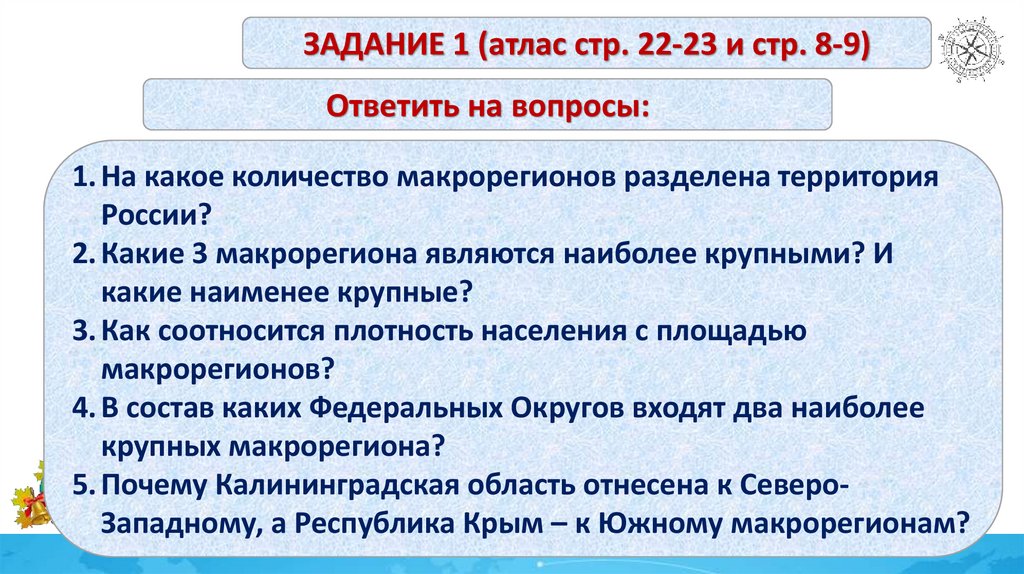 ЗАДАНИЕ 1 (атлас стр. 22-23 и стр. 8-9)

Ответить на вопросы:

1. На какое количество макрорегионов разделена территория России?
2. Какие 3 макрорегиона являются наиболее крупными? И какие наименее крупные?
3. Как соотносится плотность населения с площадью макрорегионов?
4. В состав каких Федеральных Округов входят два наиболее крупных макрорегиона?
5. Почему Калининградская область отнесена к Северо-Западному, а Республика Крым – к Южному макрорегионам?